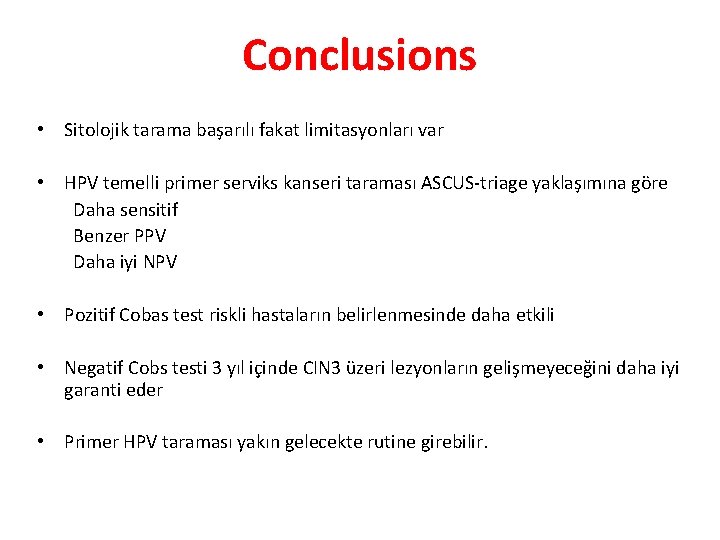 Conclusions

• Sitolojik tarama başarılı fakat limitasyonları var

• HPV temelli primer serviks kanseri taraması ASCUS-triage yaklaşımına göre
Daha sensitif
Benzer PPV
Daha iyi NPV

• Pozitif Cobas test riskli hastaların belirlenmesinde daha etkili

• Negatif Cobs testi 3 yıl içinde CIN3 üzeri lezyonların gelişmeyeceğini daha iyi garanti eder

• Primer HPV taraması yakın gelecekte rutine girebilir.